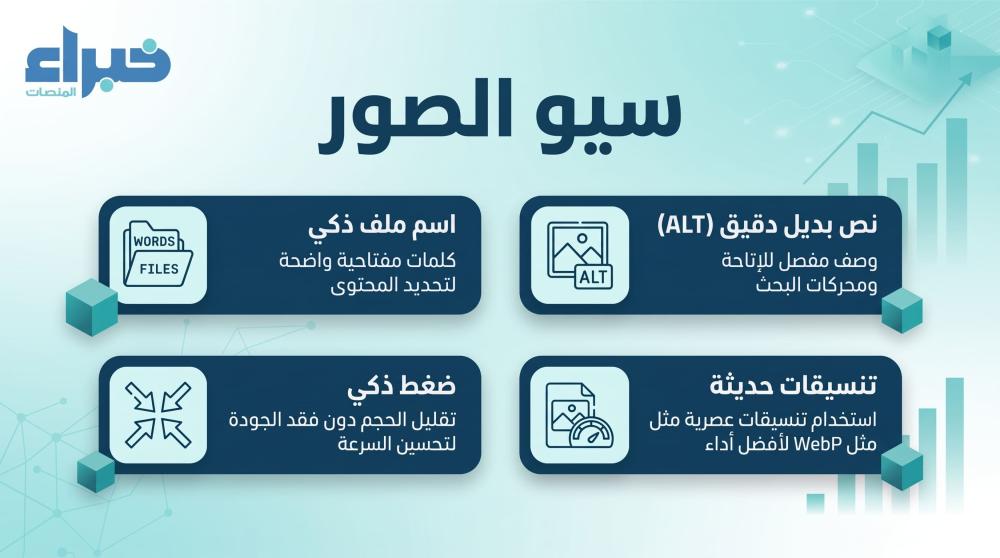 خبراء
المنصات

سيو الصور

نص بديل دقيق (ALT)
وصف مفصل للإتاحة ومحركات البحث

ALT

اسم ملف ذكي
كلمات مفتاحية واضحة لتحديد المحتوى

WORDS
FILES

تنسيقات حديثة
استخدام تنسيقات عصرية مثل مثل WebP لأفضل أداء

ضغط ذكي
تقليل الحجم دون فقد الجودة لتحسين السرعة